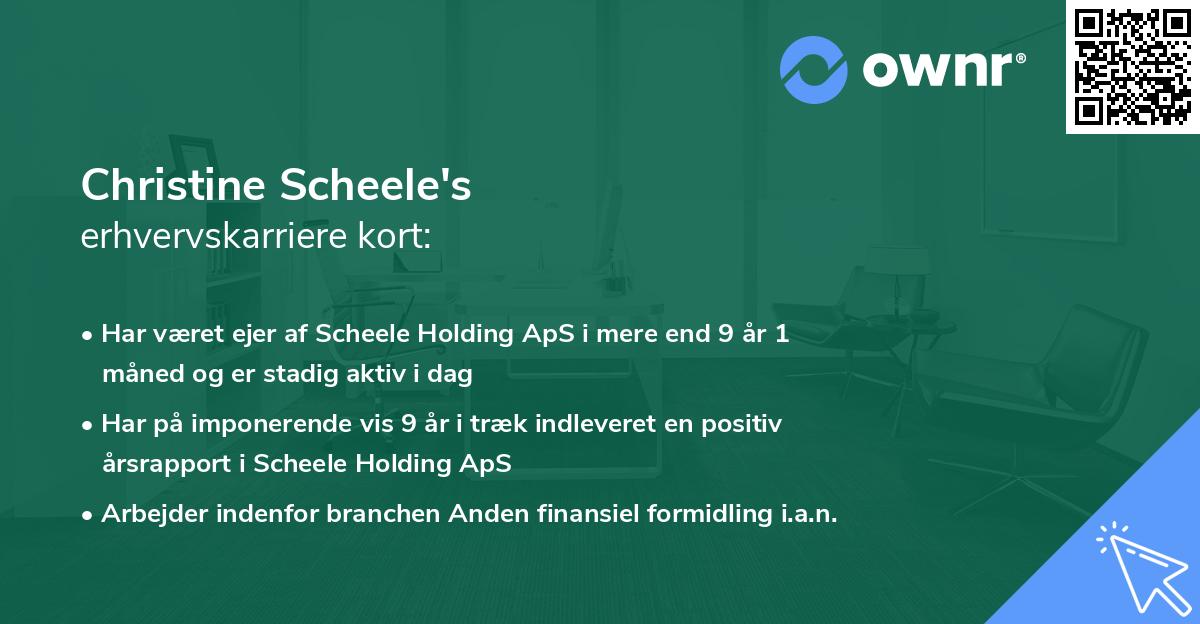 ownr®

Christine Scheele's
erhvervskarriere kort:

• Har været ejer af Scheele Holding ApS i mere end 9 år 1 måned og er stadig aktiv i dag

• Har på imponerende vis 9 år i træk indleveret en positiv årsrapport i Scheele Holding ApS

• Arbejder indenfor branchen Anden finansiel formidling i.a.n.